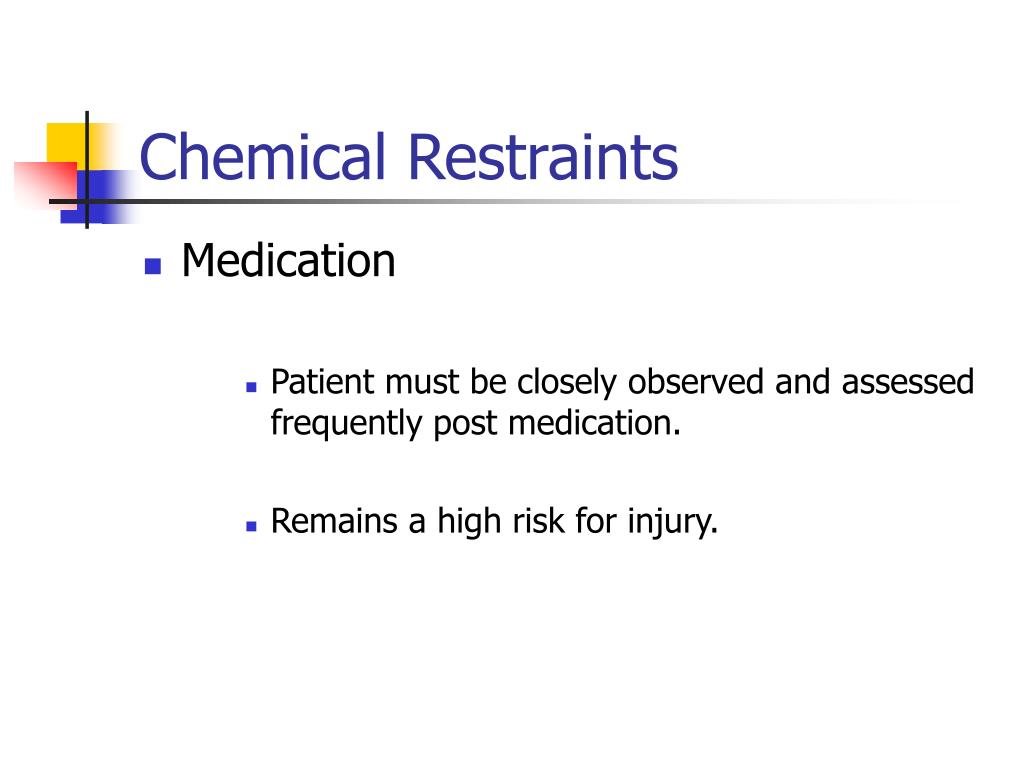 Chemical Restraints

Medication

Patient must be closely observed and assessed frequently post medication.

Remains a high risk for injury.